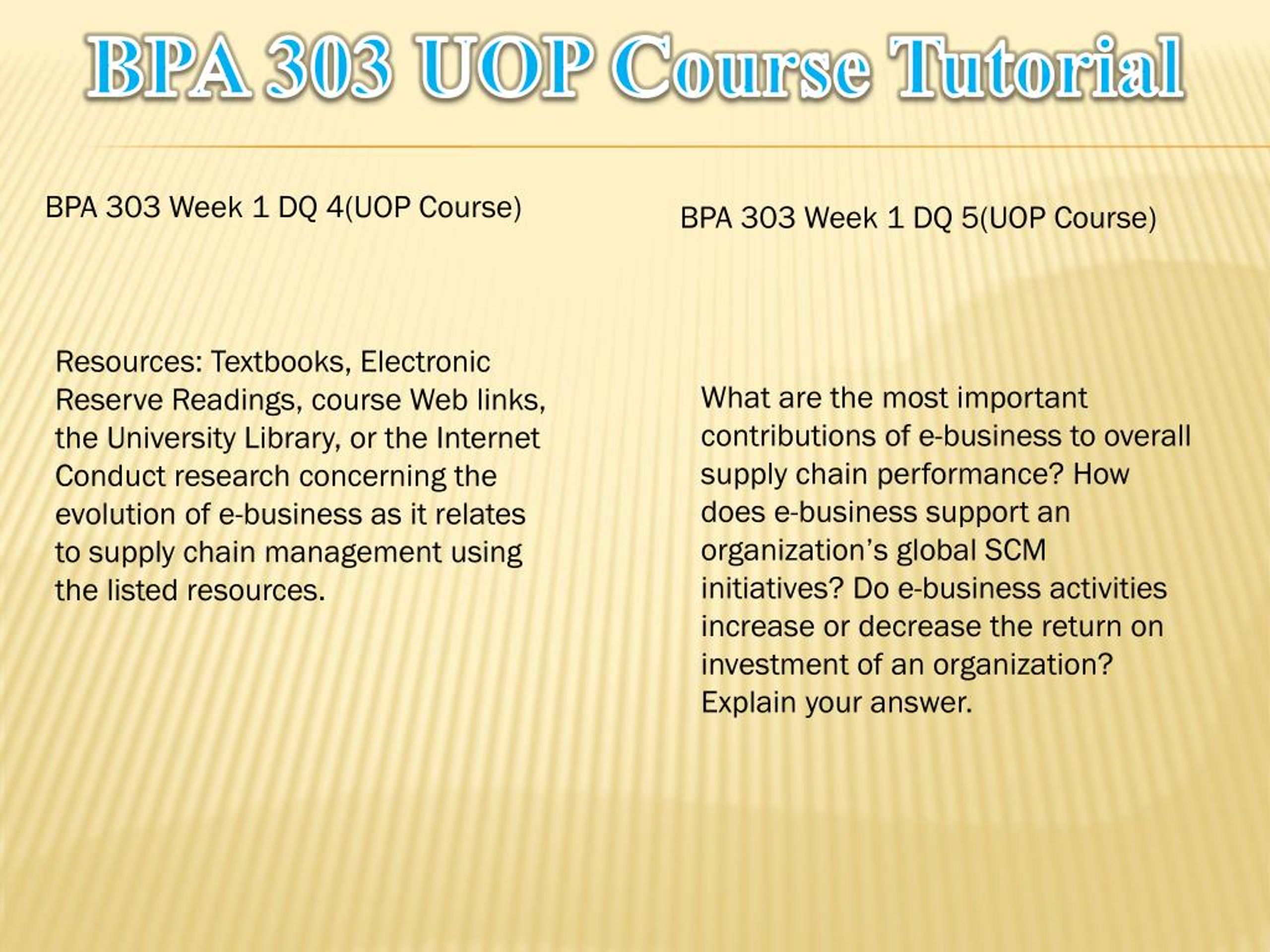 BPA 303 UOP Course Tutorial

BPA 303 Week 1 DQ 4(UOP Course)

Resources: Textbooks, Electronic Reserve Readings, course Web links, the University Library, or the Internet Conduct research concerning the evolution of e-business as it relates to supply chain management using the listed resources.

BPA 303 Week 1 DQ 5(UOP Course)

What are the most important contributions of e-business to overall supply chain performance? How does e-business support an organization's global SCM initiatives? Do e-business activities increase or decrease the return on investment of an organization? Explain your answer.